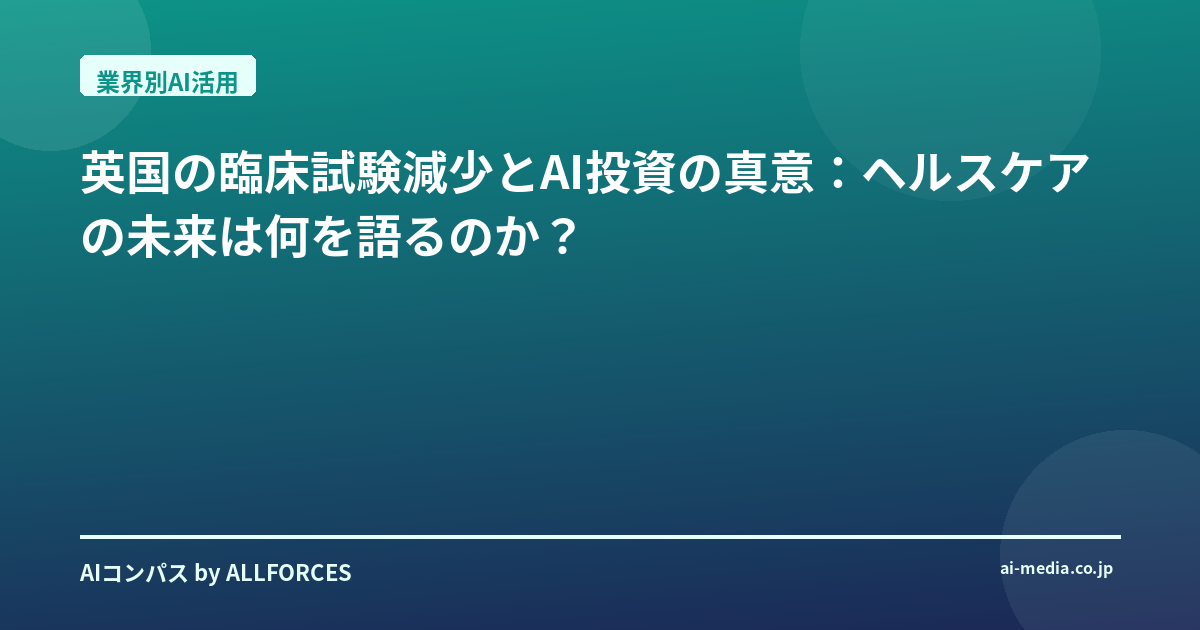 業界別AI活用

英国の臨床試験減少とAI投資の真意：ヘルスケアの未来は何を語るのか？

AIコンパス by ALLFORCES

ai-media.co.jp